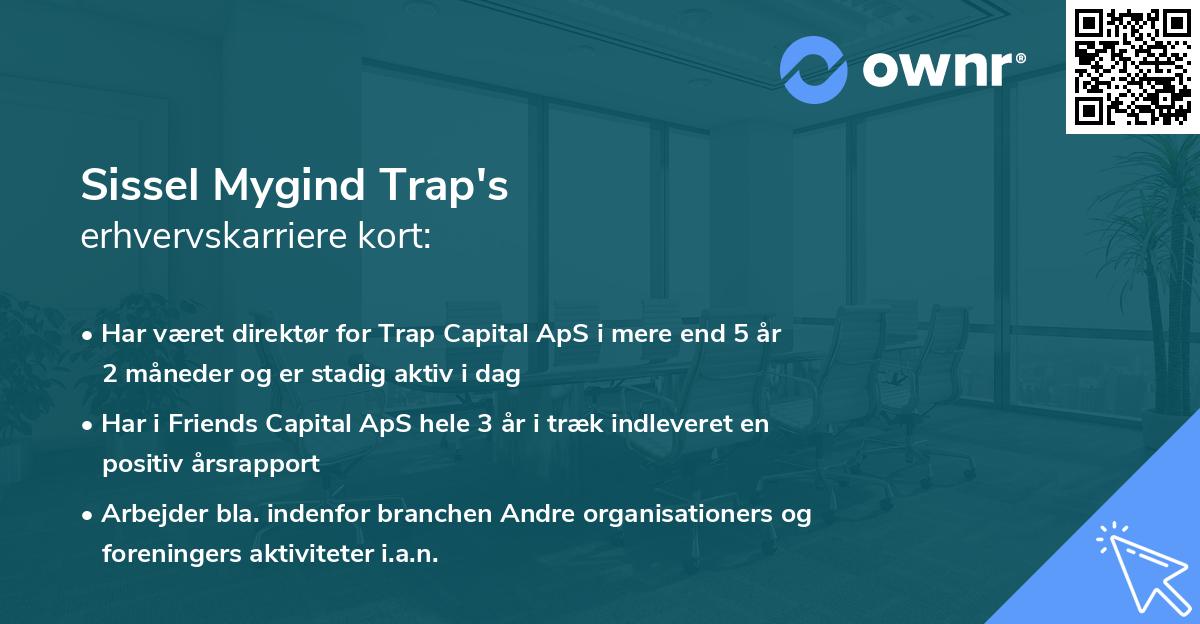 ownr®

Sissel Mygind Trap's
erhvervskarriere kort:

• Har været direktør for Trap Capital ApS i mere end 5 år 2 måneder og er stadig aktiv i dag

• Har i Friends Capital ApS hele 3 år i træk indleveret en positiv årsrapport

• Arbejder bla. indenfor branchen Andre organisationers og foreningers aktiviteter i.a.n.